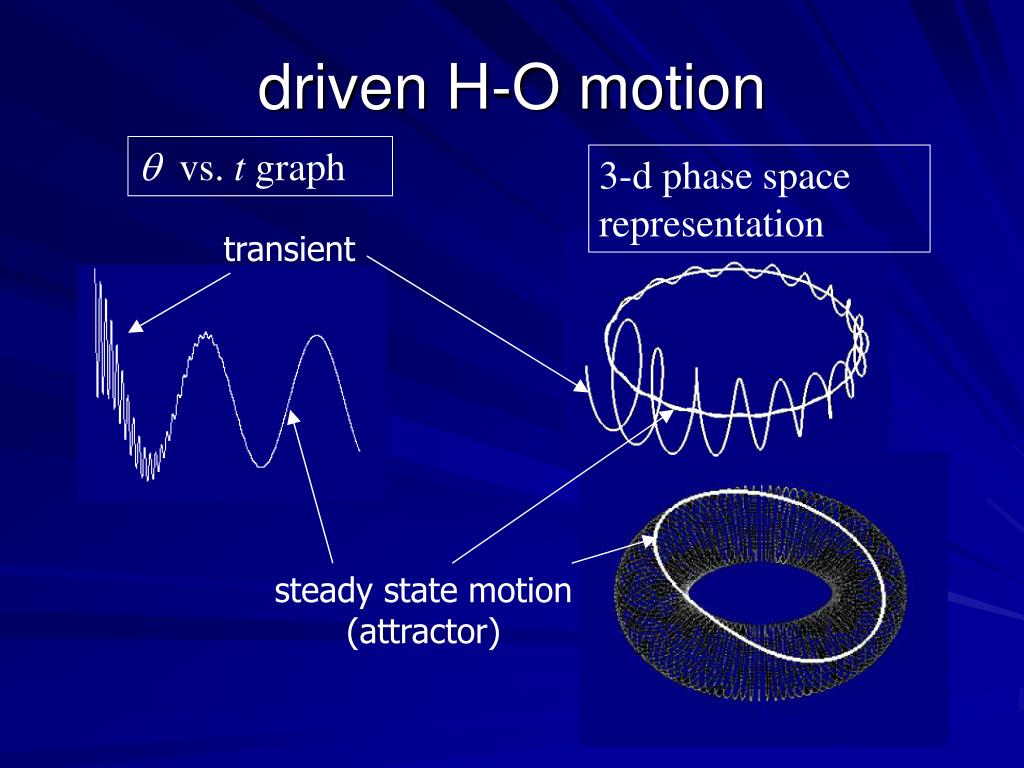 driven H-O motion

$\theta$ vs. $t$ graph

3-d phase space representation

transient

steady state motion (attractor)